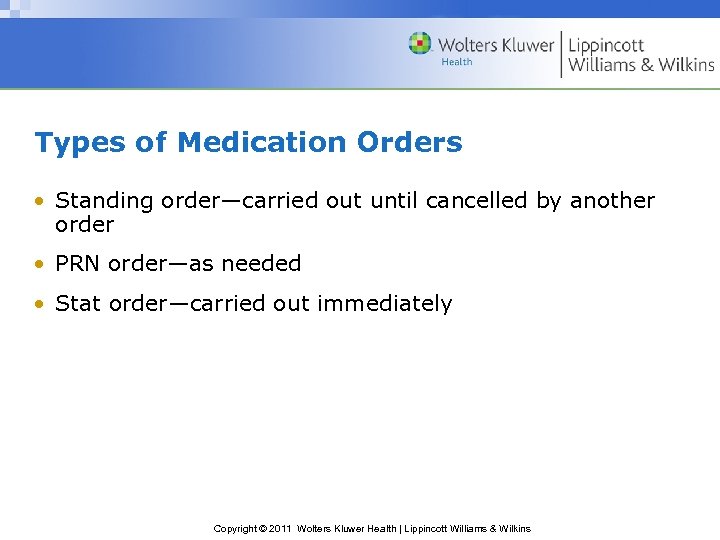 Wolters Kluwer
Health

Lippincott
Williams & Wilkins

Types of Medication Orders

• Standing order—carried out until cancelled by another order

• PRN order—as needed

• Stat order—carried out immediately

Copyright © 2011 Wolters Kluwer Health | Lippincott Williams & Wilkins